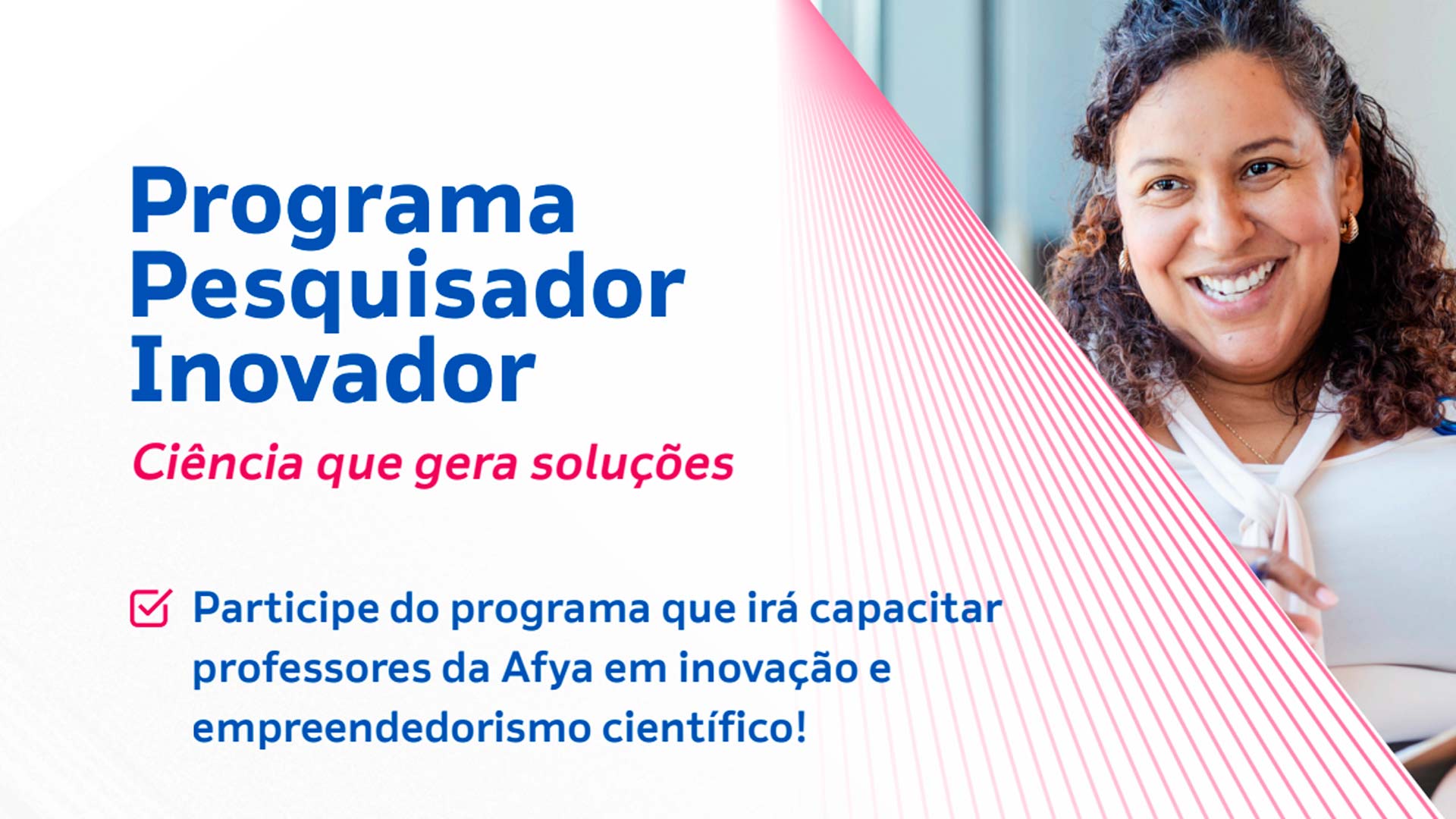 Programa
Pesquisador
Inovador

Ciência que gera soluções

Participe do programa que irá capacitar professores da Afya em inovação e empreendedorismo científico!